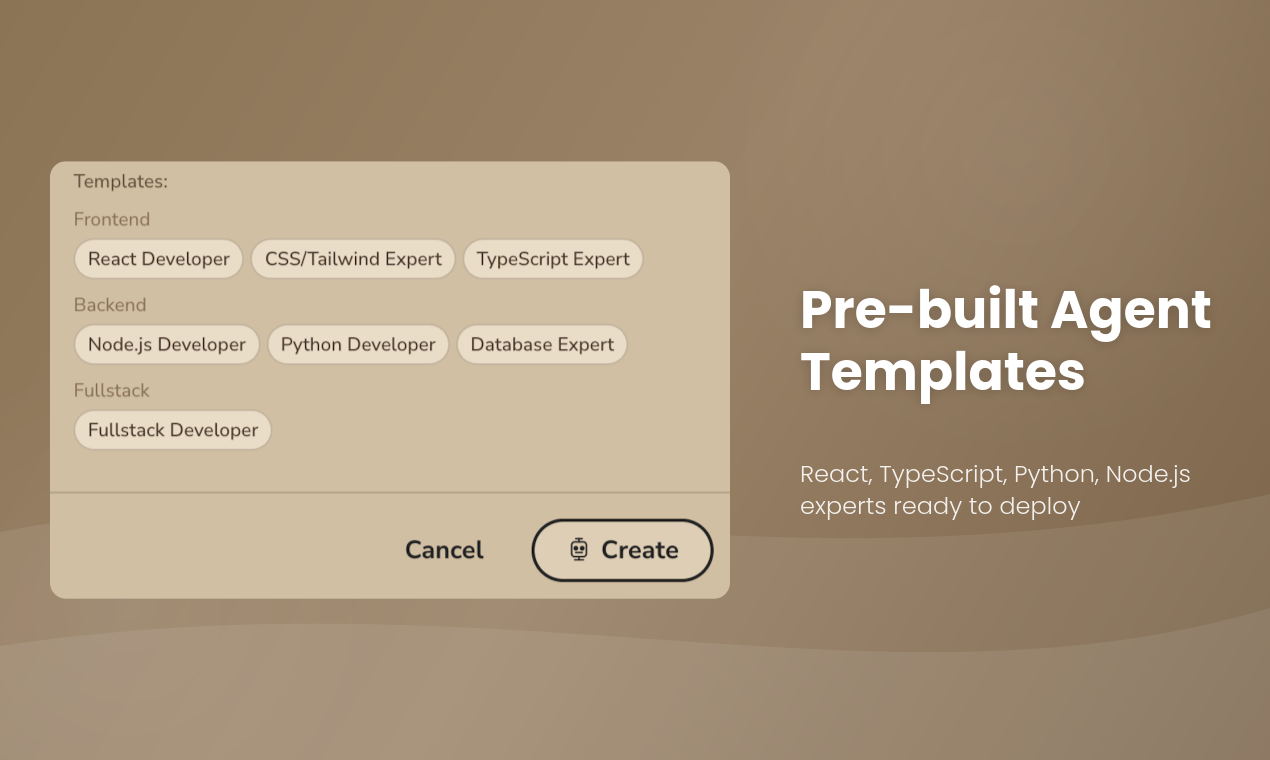 Templates:

Frontend

React Developer CSS/Tailwind Expert TypeScript Expert

Backend

Node.js Developer Python Developer Database Expert

Fullstack

Fullstack Developer

Cancel Create

Pre-built Agent Templates

React, TypeScript, Python, Node.js experts ready to deploy